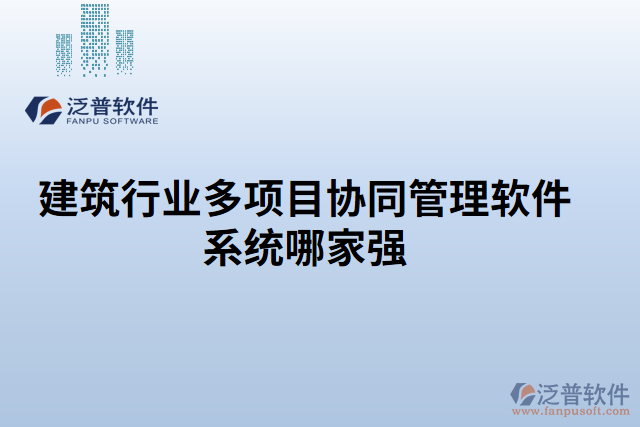 泛普软件
FANPU SOFTWARE

建筑行业多项目协同管理软件系统哪家强

泛普软件
www.fanpusoft.com